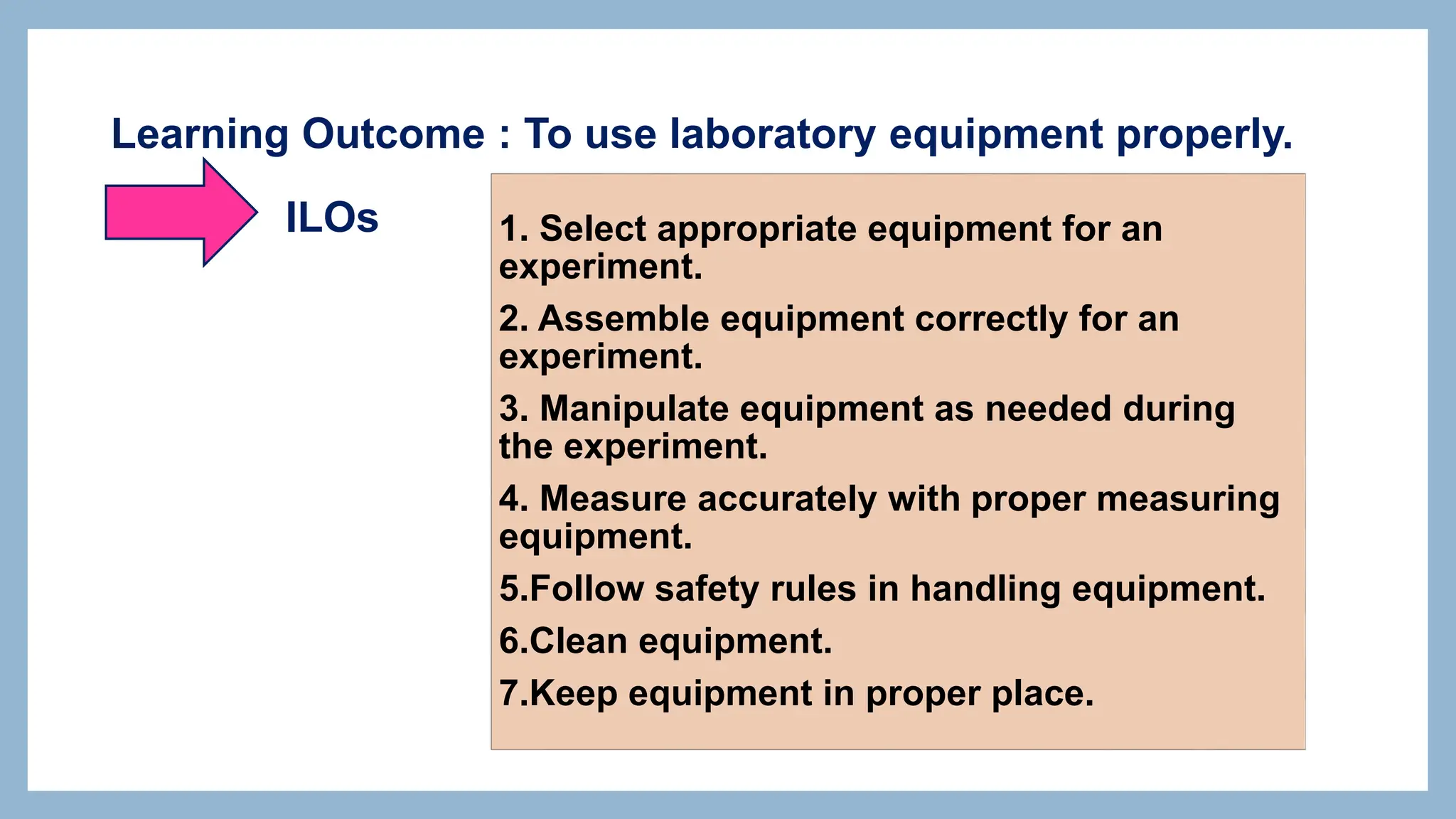 Learning Outcome : To use laboratory equipment properly.

ILOs

1. Select appropriate equipment for an experiment.

2. Assemble equipment correctly for an experiment.

3. Manipulate equipment as needed during the experiment.

4. Measure accurately with proper measuring equipment.

5.Follow safety rules in handling equipment.

6.Clean equipment.

7.Keep equipment in proper place.